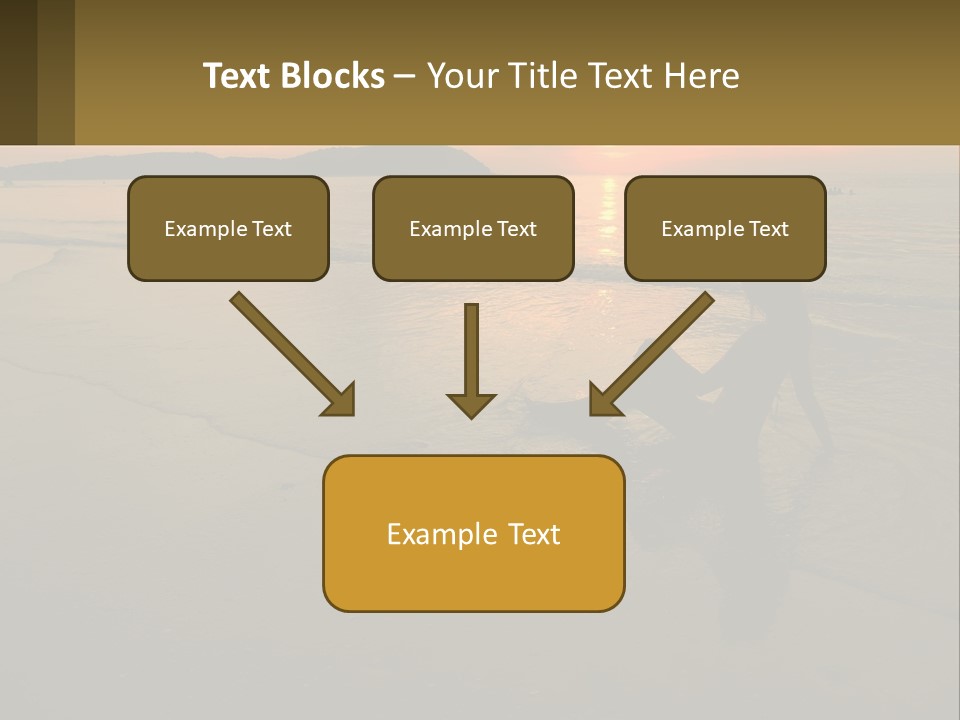 Text Blocks – Your Title Text Here

Example Text

Example Text

Example Text

Example Text